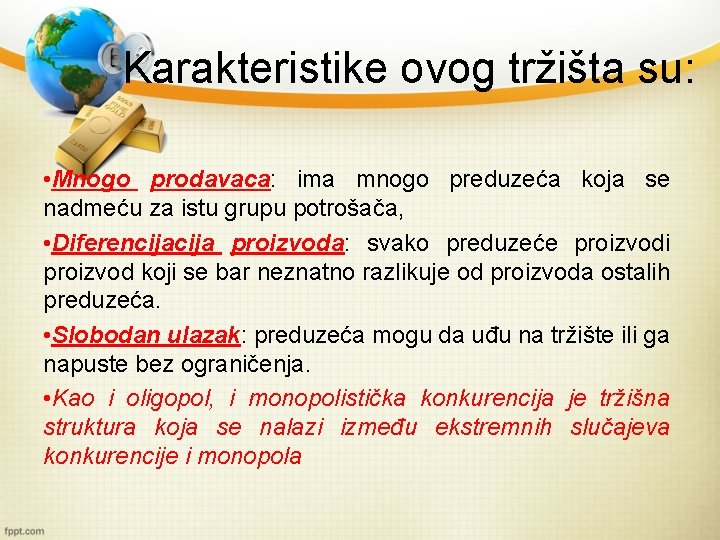 Karakteristike ovog tržišta su:

•Mnogo prodavaca: ima mnogo preduzeća koja se nadmeću za istu grupu potrošača,

•Diferencijacija proizvoda: svako preduzeće proizvodi proizvod koji se bar neznatno razlikuje od proizvoda ostalih preduzeća.

•Slobodan ulazak: preduzeća mogu da uđu na tržište ili ga napuste bez ograničenja.

•Kao i oligopol, i monopolistička konkurencija je tržišna struktura koja se nalazi između ekstremnih slučajeva konkurencije i monopola

fppt.com